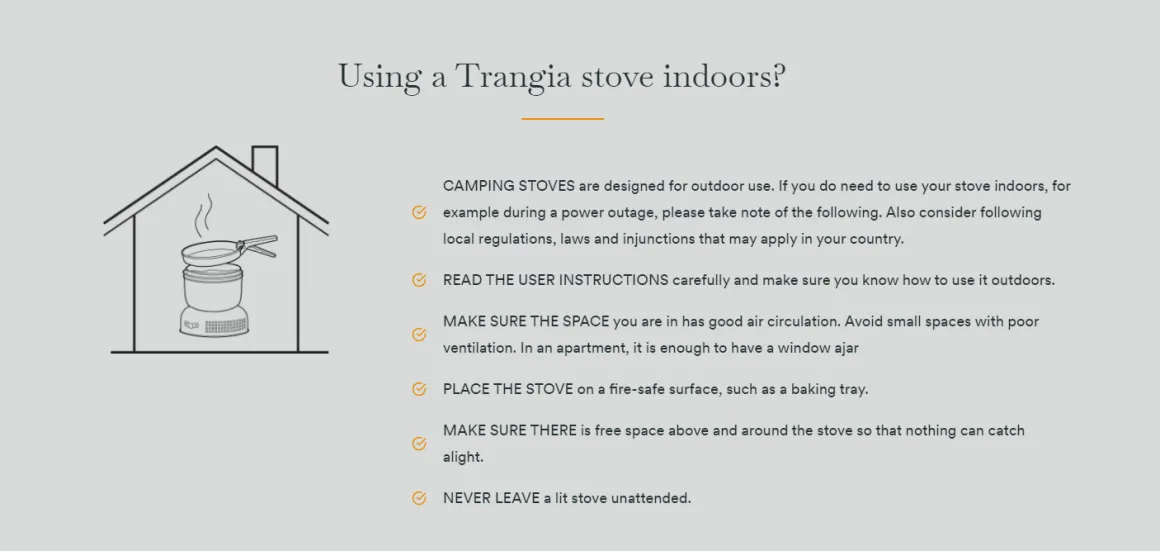 Using a Trangia stove indoors?

CAMPING STOVES are designed for outdoor use. If you do need to use your stove indoors, for example during a power outage, please take note of the following. Also consider following local regulations, laws and injunctions that may apply in your country.

READ THE USER INSTRUCTIONS carefully and make sure you know how to use it outdoors.

MAKE SURE THE SPACE you are in has good air circulation. Avoid small spaces with poor ventilation. In an apartment, it is enough to have a window ajar

PLACE THE STOVE on a fire-safe surface, such as a baking tray.

MAKE SURE THERE is free space above and around the stove so that nothing can catch alight.

NEVER LEAVE a lit stove unattended.